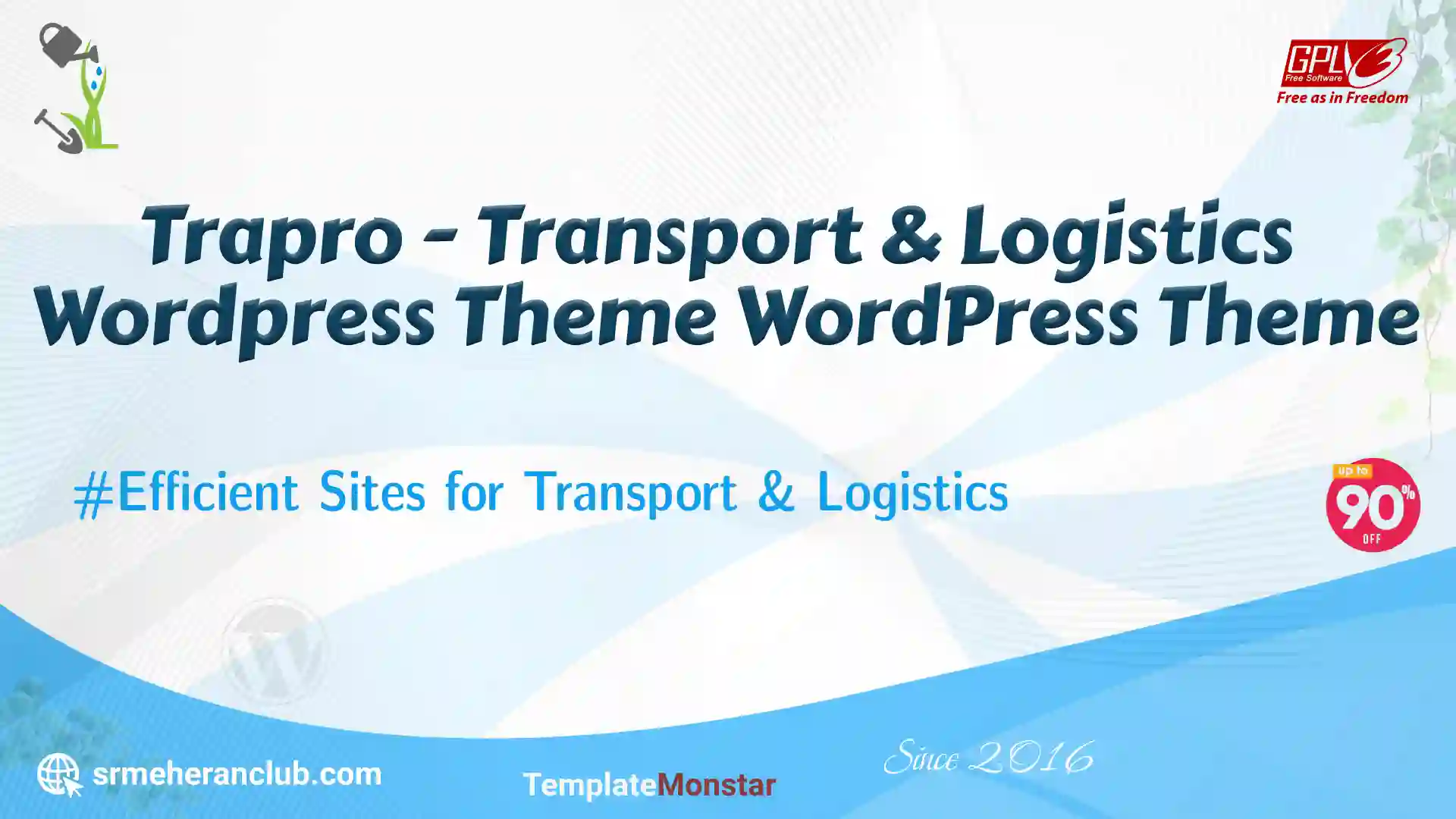 GPLv3
Free Software
Free as in Freedom

Trapro - Transport & Logistics Wordpress Theme WordPress Theme

#Efficient Sites for Transport & Logistics

up to
90%
OFF

srmeheranclub.com

TemplateMonstar

Since 2016